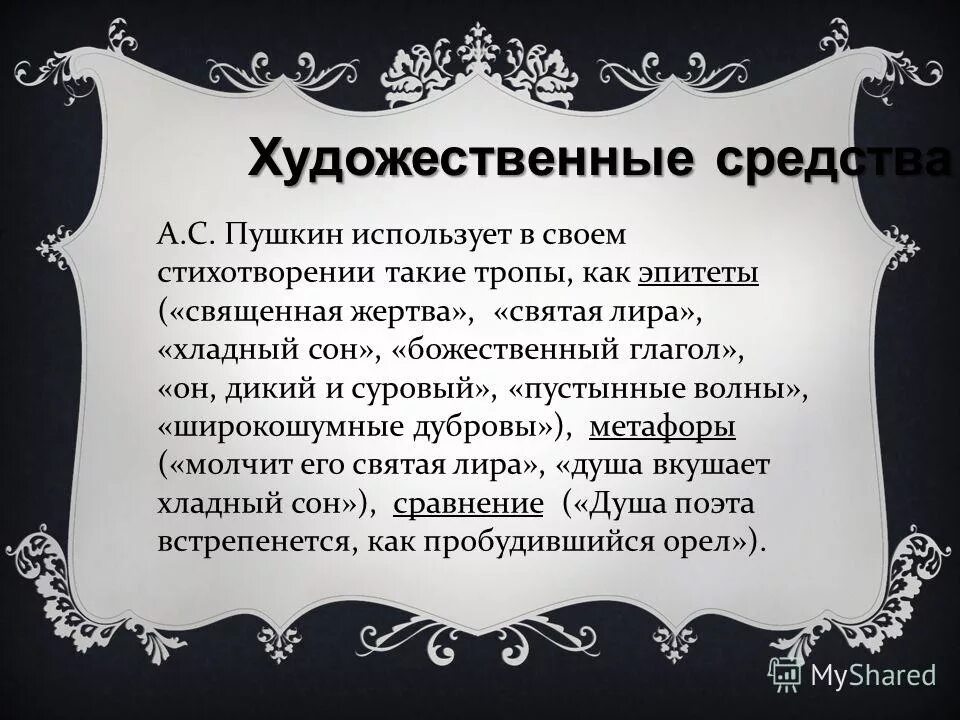 Художественные средства

А.С. Пушкин использует в своем стихотворении такие тропы, как эпитеты («священная жертва», «святая лира», «хладный сон», «божественный глагол», «он, дикий и суровый», «пустынные волны», «широкошумные дубровы»), метафоры («молчит его святая лира», «душа вкушает хладный сон»), сравнение («Душа поэта встрепенется, как пробудившийся орел»).

MyShared